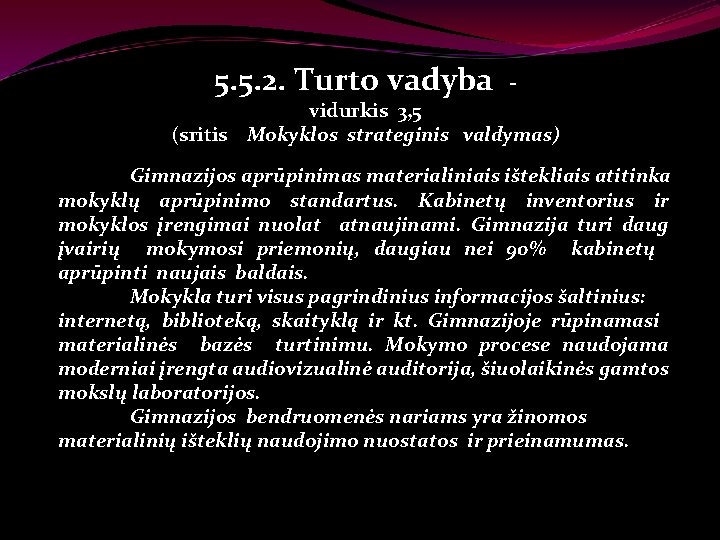 5.5.2. Turto vadyba -
vidurkis 3,5
(sritis Mokyklos strateginis valdymas)

Gimnazijos aprūpinimas materialiniais ištekliais atitinka mokyklų aprūpinimo standartus. Kabinetų inventorius ir mokyklos įrengimai nuolat atnaujinami. Gimnazija turi daug įvairių mokymosi priemonių, daugiau nei 90% kabinetų aprūpinti naujais baldais.

Mokykla turi visus pagrindinius informacijos šaltinius: internetą, biblioteką, skaityklą ir kt. Gimnazijoje rūpinamasi materialinės bazės turtinimu. Mokymo procese naudojama moderniai įrengta audiovizualinė auditorija, šiuolaikinės gamtos mokslų laboratorijos.

Gimnazijos bendruomenės nariams yra žinomos materialinių išteklių naudojimo nuostatos ir prieinamumas.